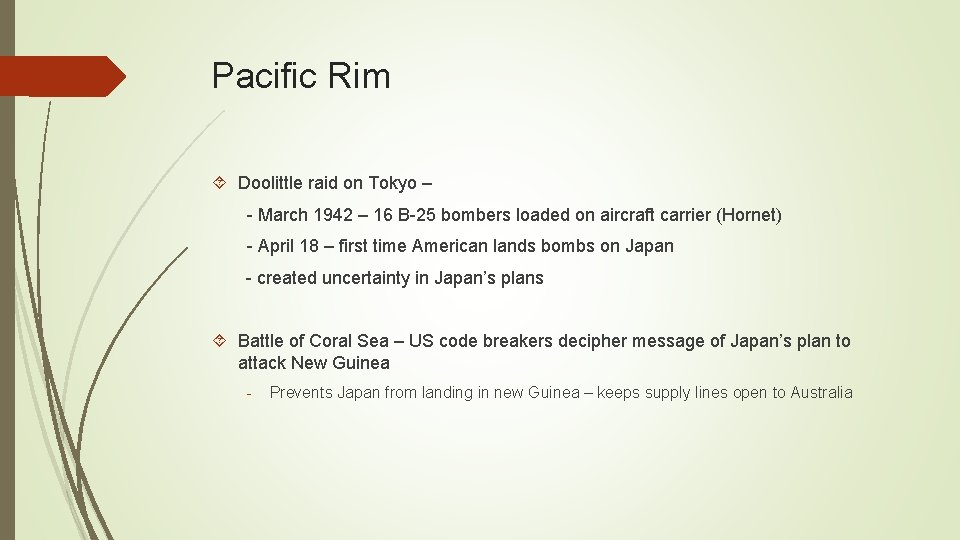 Pacific Rim

Doolittle raid on Tokyo –

- March 1942 – 16 B-25 bombers loaded on aircraft carrier (Hornet)

- April 18 – first time American lands bombs on Japan

- created uncertainty in Japan's plans

Battle of Coral Sea – US code breakers decipher message of Japan's plan to attack New Guinea

- Prevents Japan from landing in new Guinea – keeps supply lines open to Australia